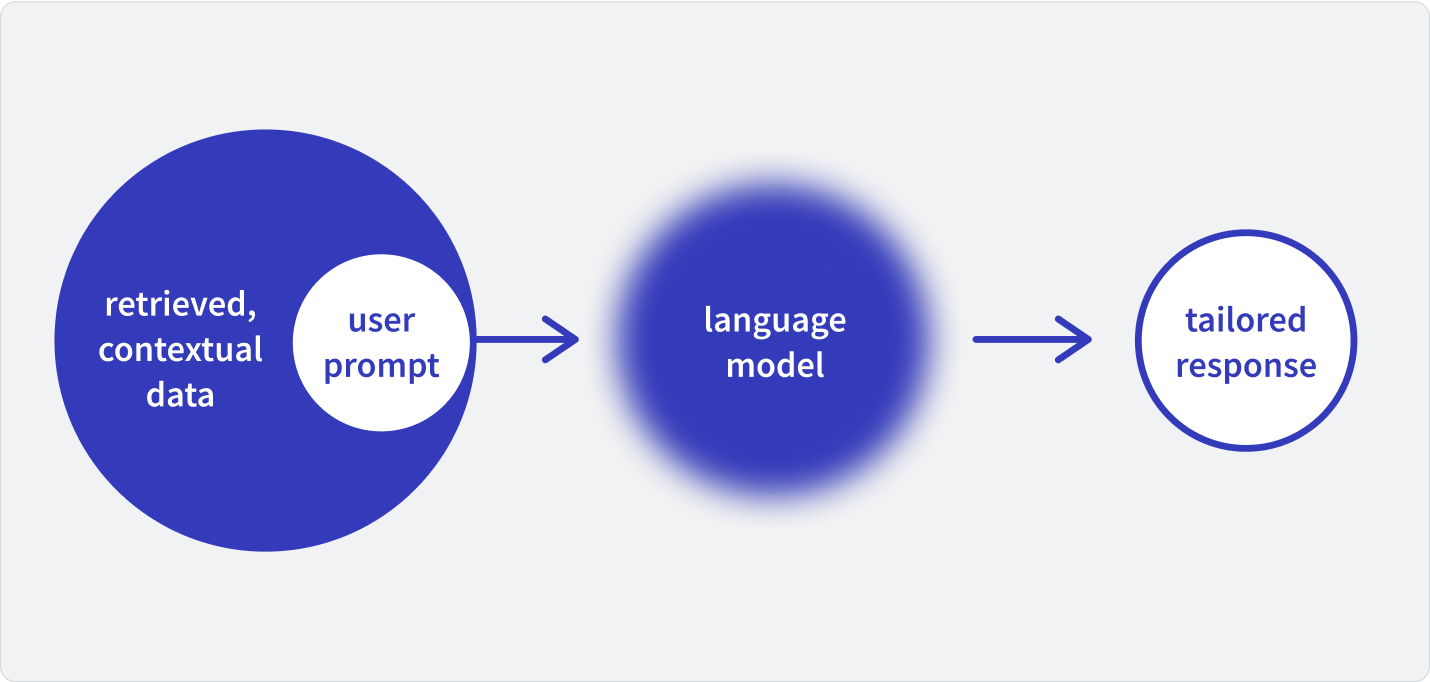 retrieved, contextual data

user prompt

language model

tailored response